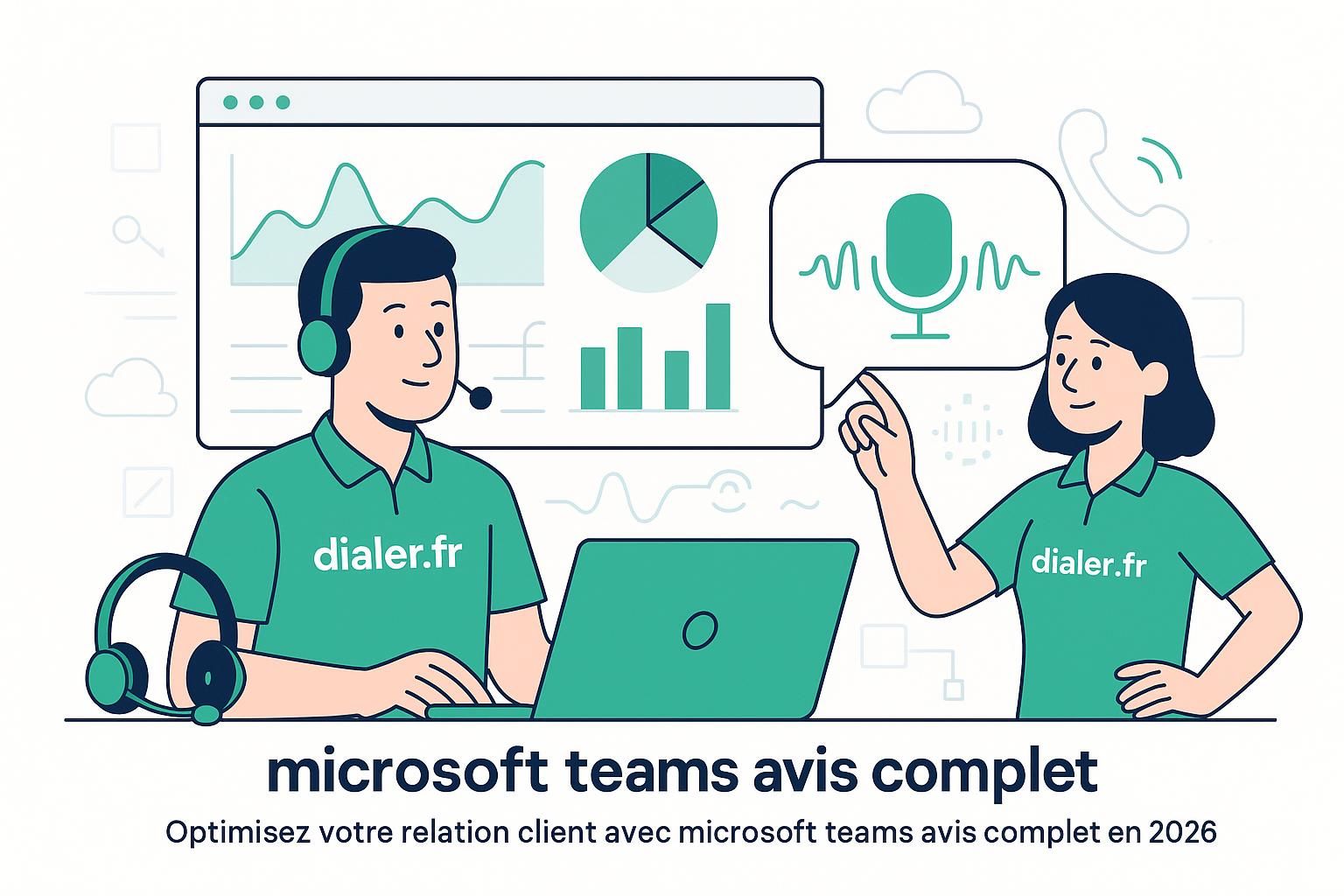 dialer.fr

dialer.fr

microsoft teams avis complet

Optimisez votre relation client avec microsoft teams avis complet en 2026